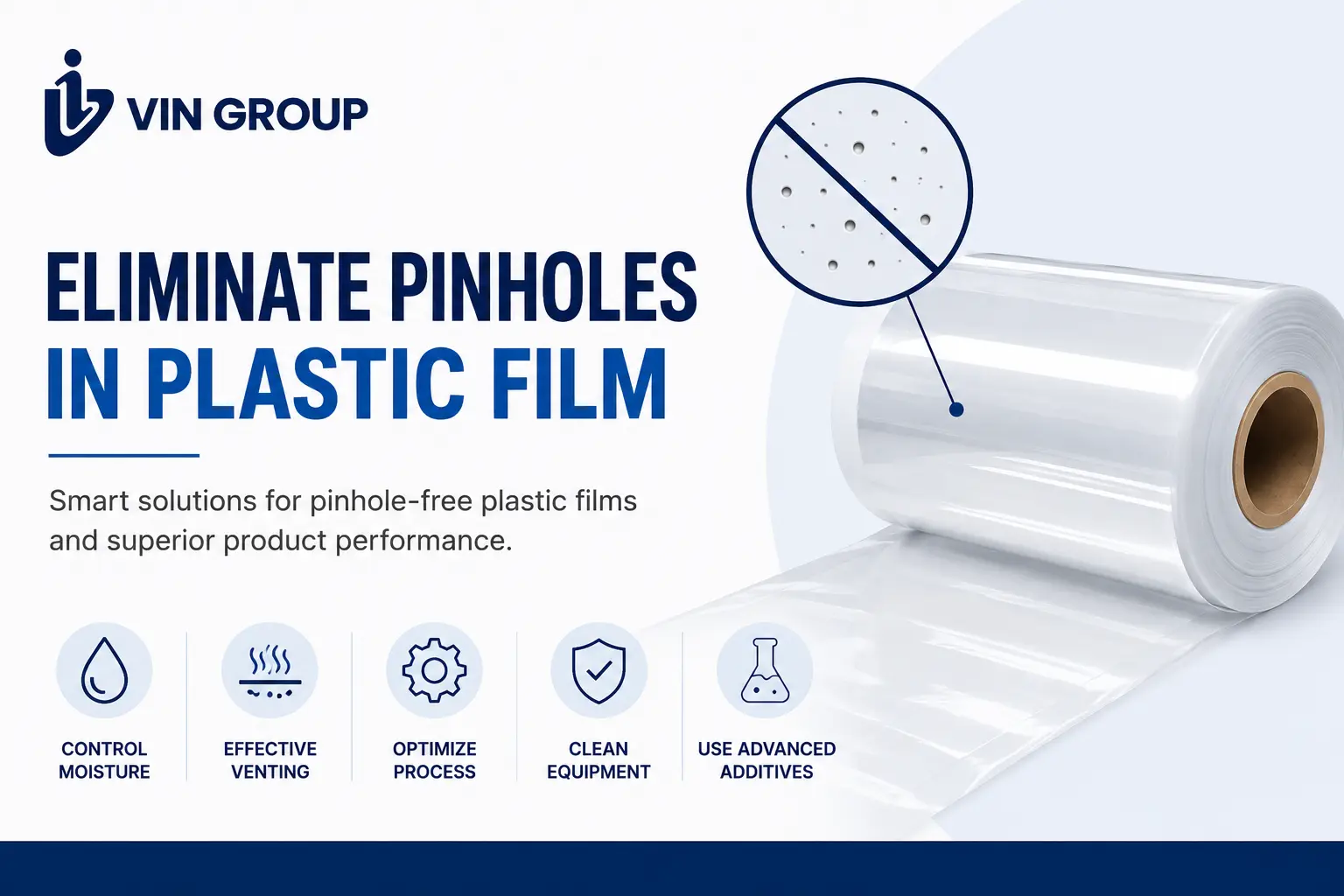 VIN GROUP

ELIMINATE PINHOLES
IN PLASTIC FILM

Smart solutions for pinhole-free plastic films and superior product performance.

CONTROL MOISTURE

EFFECTIVE VENTING

OPTIMIZE PROCESS

CLEAN EQUIPMENT

USE ADVANCED ADDITIVES